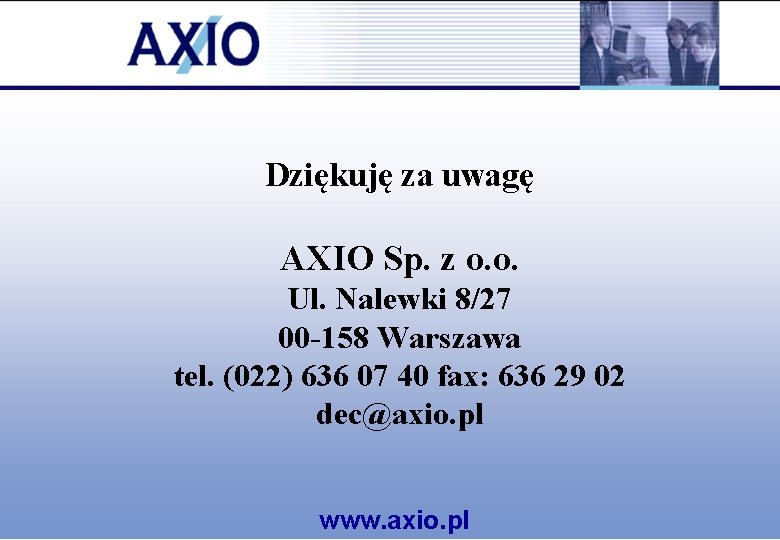 AXIO

Dziękuję za uwagę

AXIO Sp. z o.o.
Ul. Nalewki 8/27
00-158 Warszawa
tel. (022) 636 07 40 fax: 636 29 02
dec@axio.pl

www.axio.pl